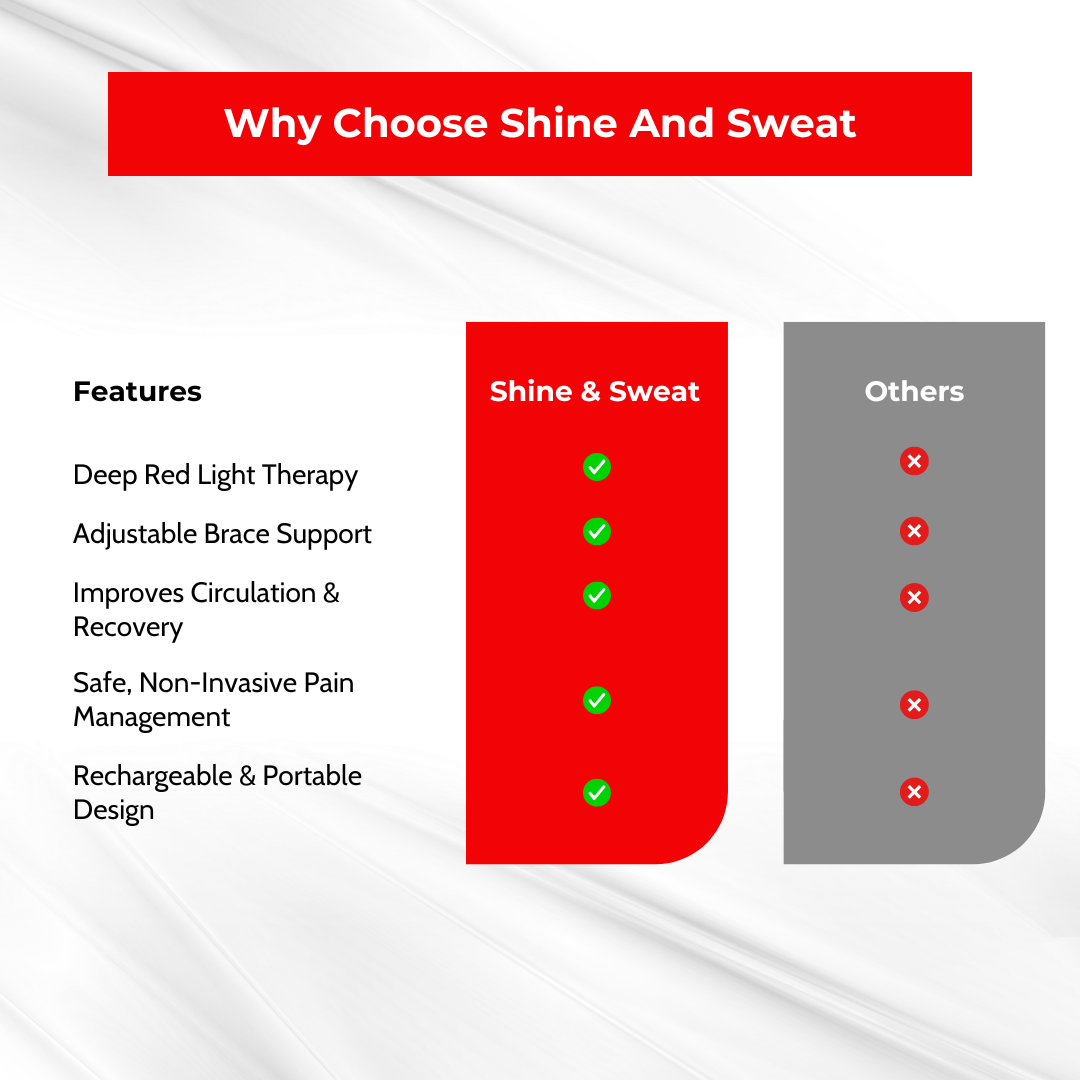 Why Choose Shine And Sweat

| Features | Shine & Sweat | Others |
|---|---|---|
| Deep Red Light Therapy | ✓ | ✗ |
| Adjustable Brace Support | ✓ | ✗ |
| Improves Circulation & Recovery | ✓ | ✗ |
| Safe, Non-Invasive Pain Management | ✓ | ✗ |
| Rechargeable & Portable Design | ✓ | ✗ |